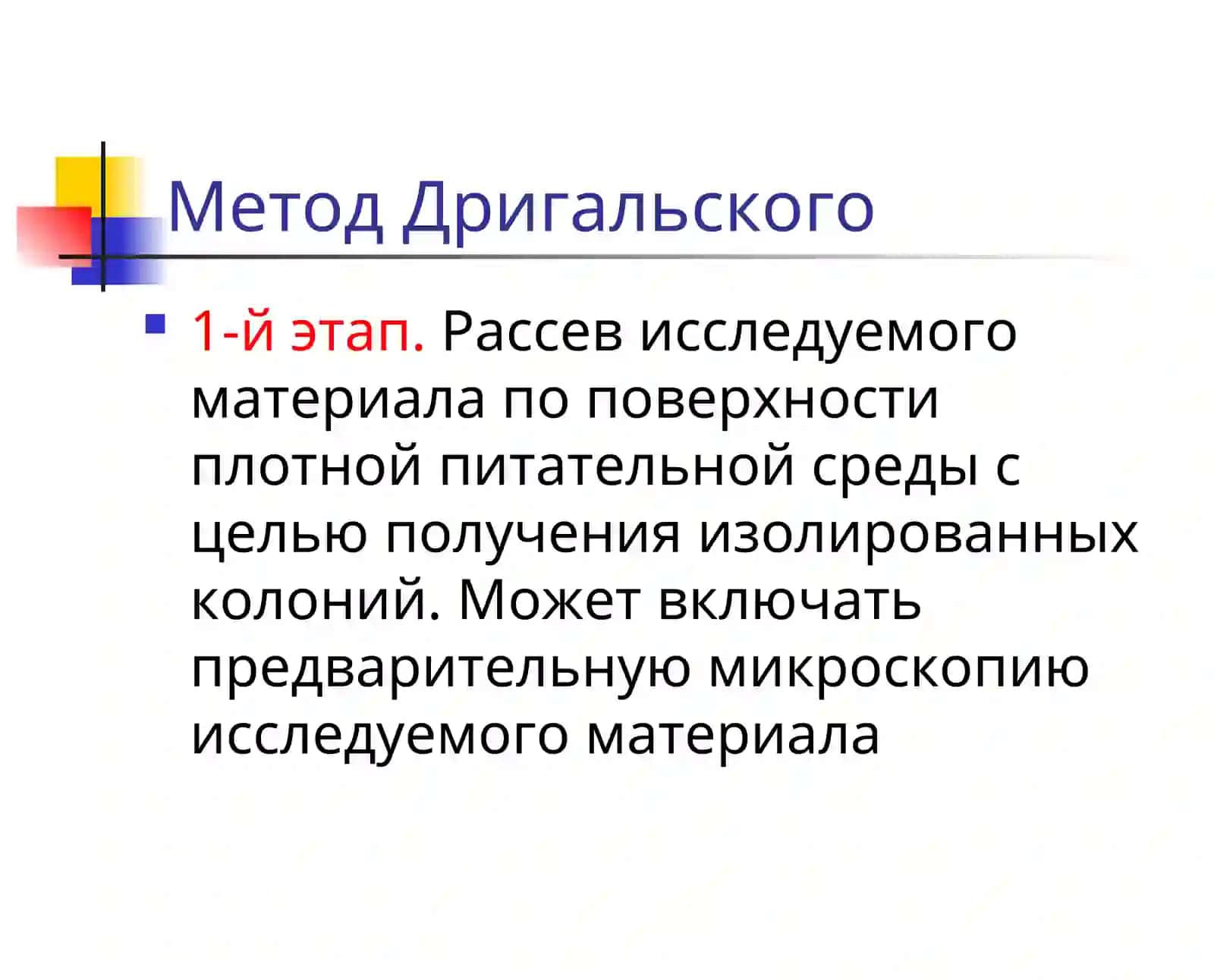 Метод Дригальского

1-й этап. Рассев исследуемого материала по поверхности плотной питательной среды с целью получения изолированных колоний. Может включать предварительную микроскопию исследуемого материала